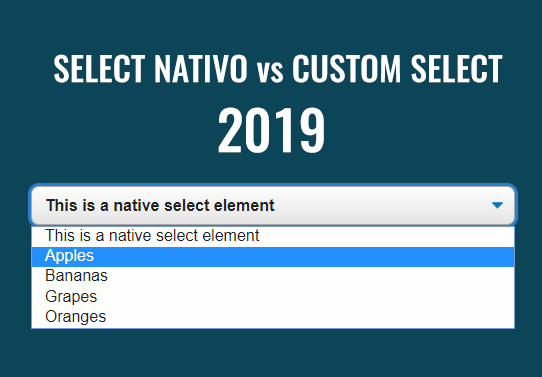 SELECT NATIVO vs CUSTOM SELECT
2019

This is a native select element

This is a native select element
Apples
Bananas
Grapes
Oranges